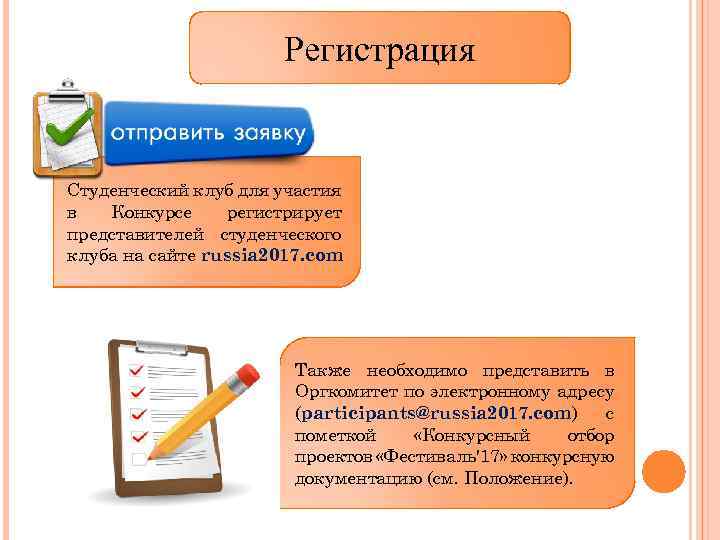 Регистрация

отправить заявку

Студенческий клуб для участия в Конкурсе регистрирует представителей студенческого клуба на сайте russia2017.com

Также необходимо представить в Оргкомитет по электронному адресу (participants@russia2017.com) с пометкой «Конкурсный отбор проектов «Фестиваль'17» конкурсную документацию (см. Положение).